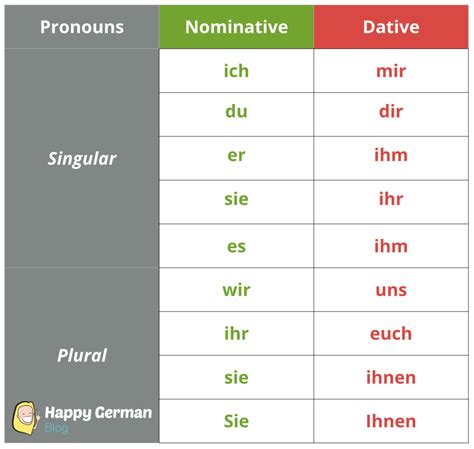 | Pronouns | Nominative | Dative |
|---|---|---|
| Singular | ich | mir |
| | du | dir |
| | er | ihm |
| | sie | ihr |
| | es | ihm |
| Plural | wir | uns |
| | ihr | euch |
| | sie | ihnen |
| | Sie | Ihnen |

Happy German Blog